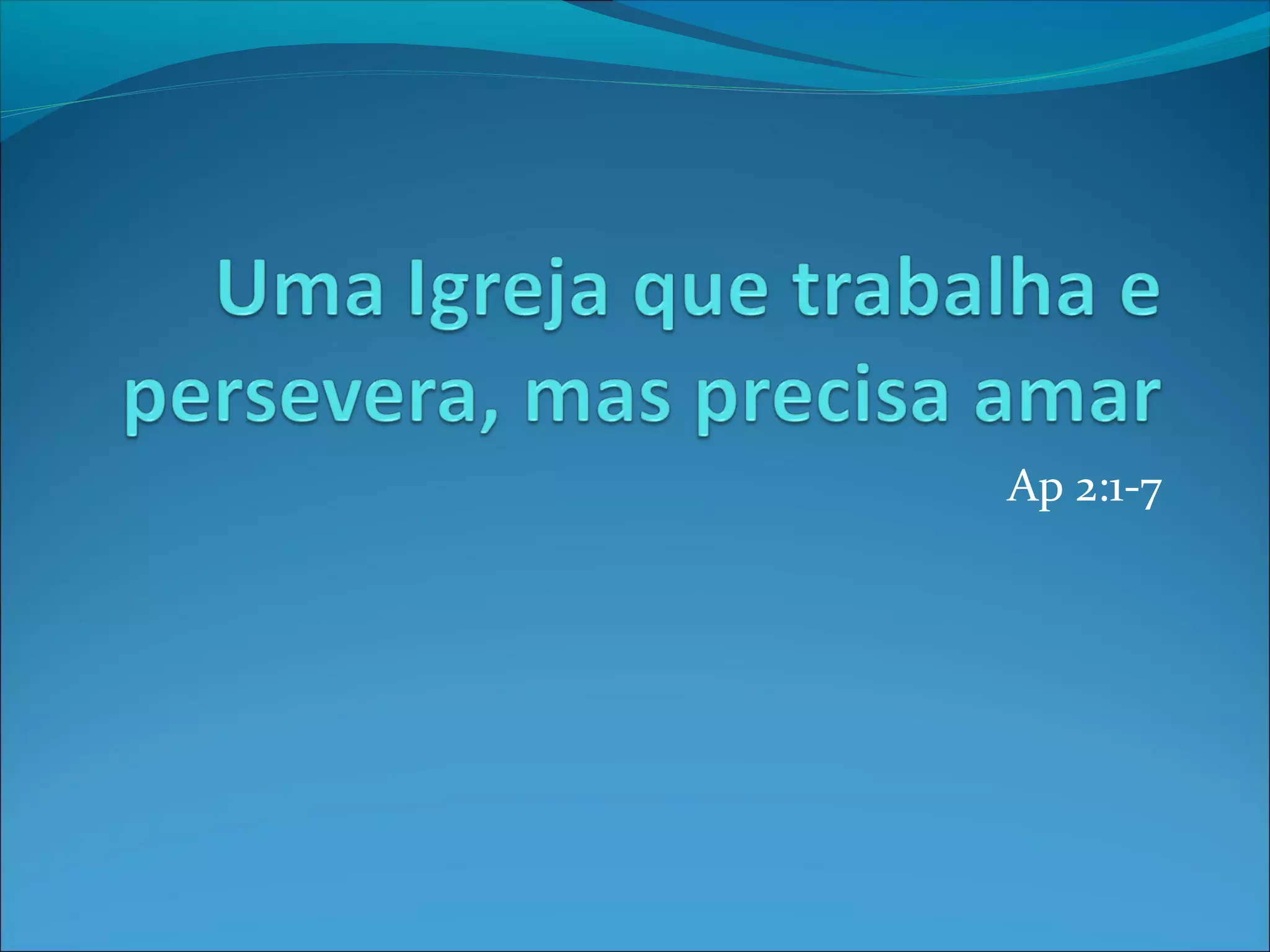 Uma Igreja que trabalha e persevera, mas precisa amar

Ap 2:1-7